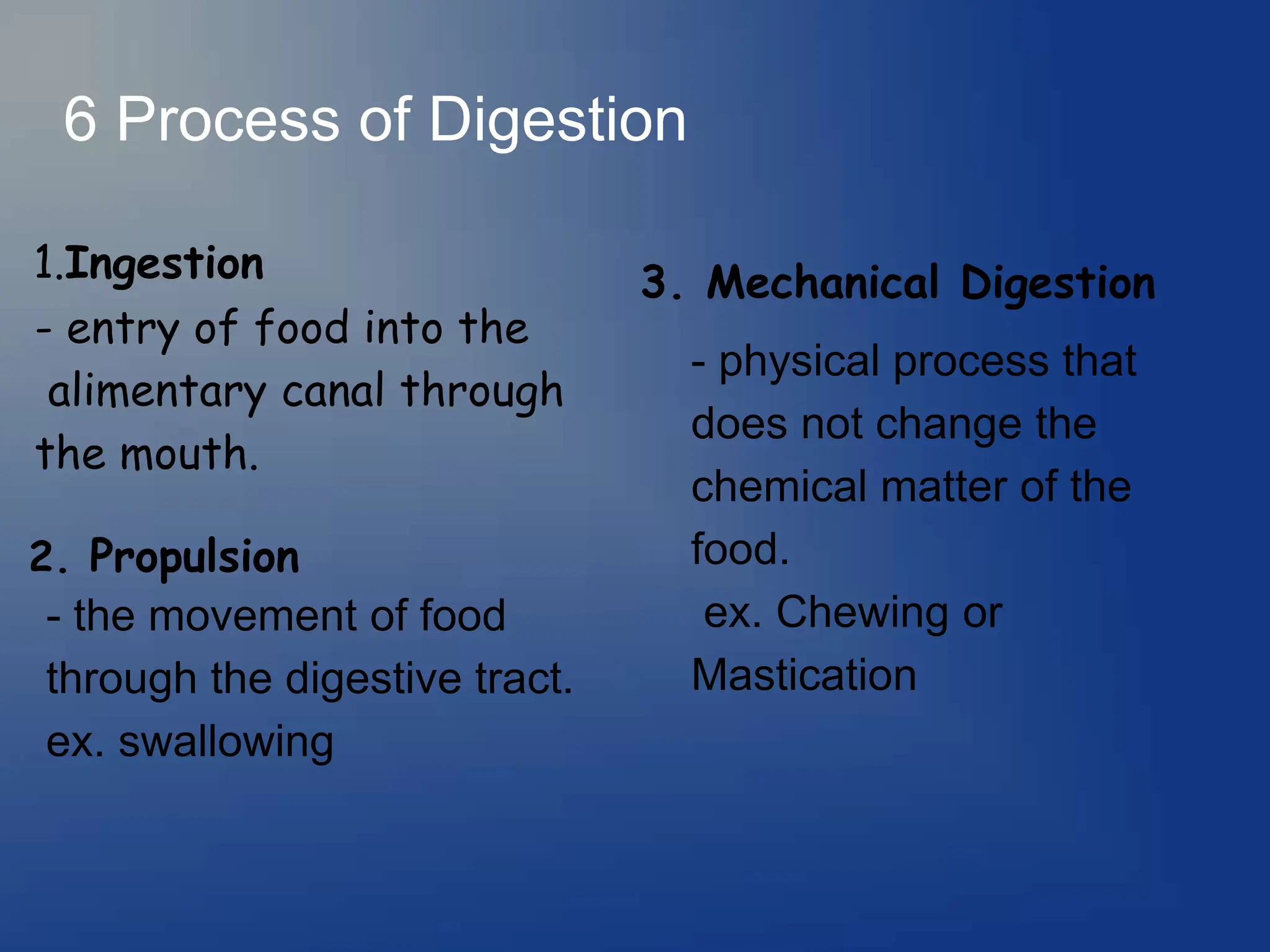 6 Process of Digestion

1.Ingestion
- entry of food into the alimentary canal through the mouth.

2. Propulsion
- the movement of food through the digestive tract.
ex. swallowing

3. Mechanical Digestion
- physical process that does not change the chemical matter of the food.
ex. Chewing or Mastication